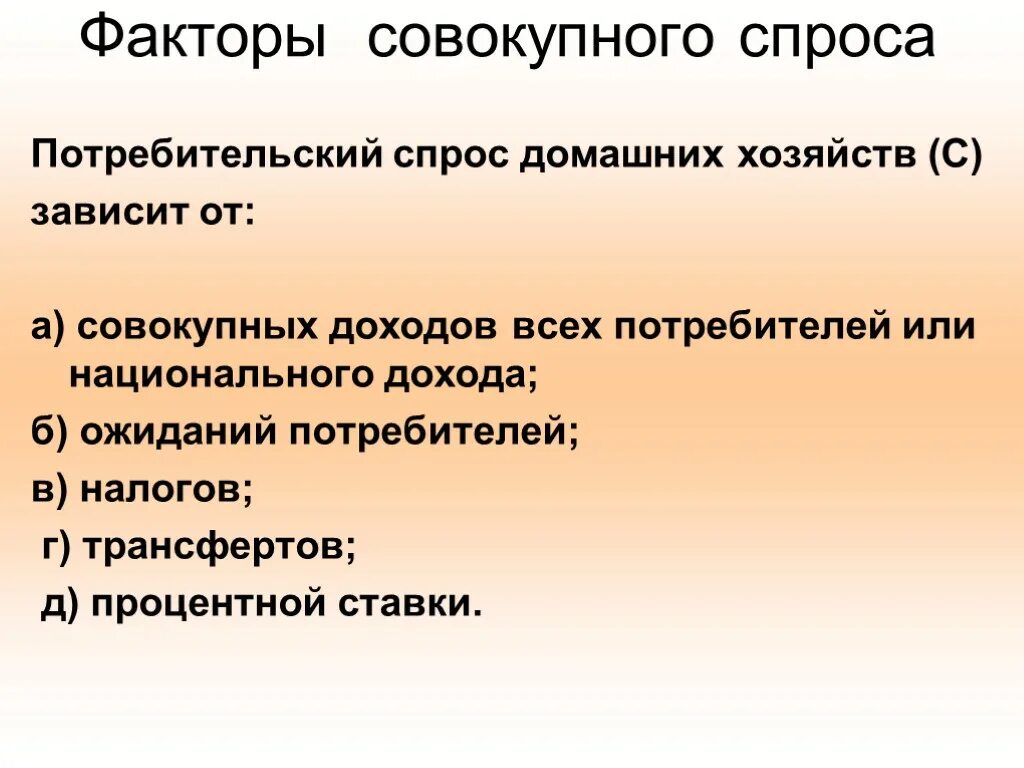 Факторы совокупного спроса

Потребительский спрос домашних хозяйств (С) зависит от:

а) совокупных доходов всех потребителей или национального дохода;
б) ожиданий потребителей;
в) налогов;
г) трансфертов;
д) процентной ставки.